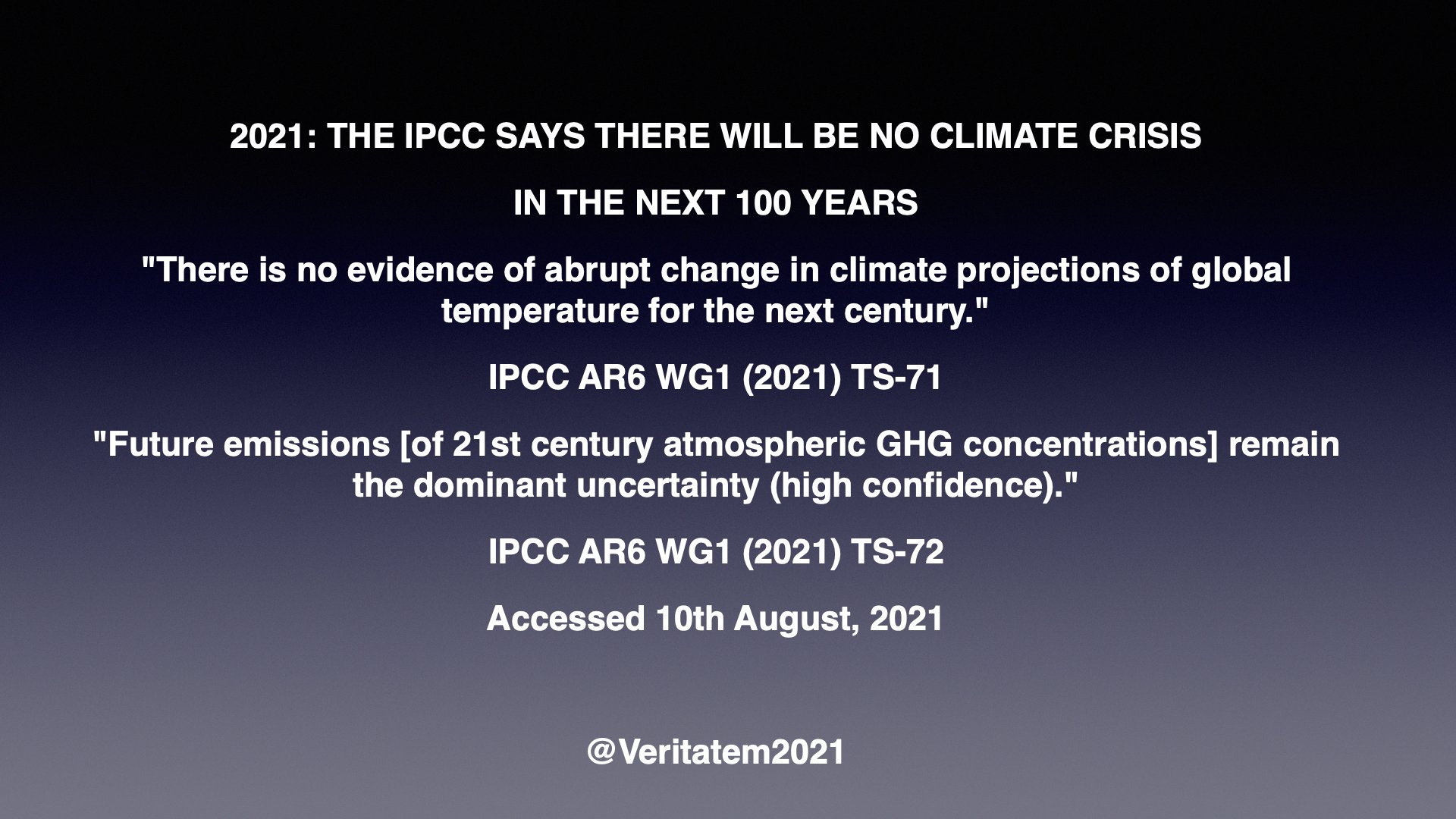 2021: THE IPCC SAYS THERE WILL BE NO CLIMATE CRISIS

IN THE NEXT 100 YEARS

"There is no evidence of abrupt change in climate projections of global temperature for the next century."

IPCC AR6 WG1 (2021) TS-71

"Future emissions [of 21st century atmospheric GHG concentrations] remain the dominant uncertainty (high confidence)."

IPCC AR6 WG1 (2021) TS-72

Accessed 10th August, 2021

@Veritatem2021